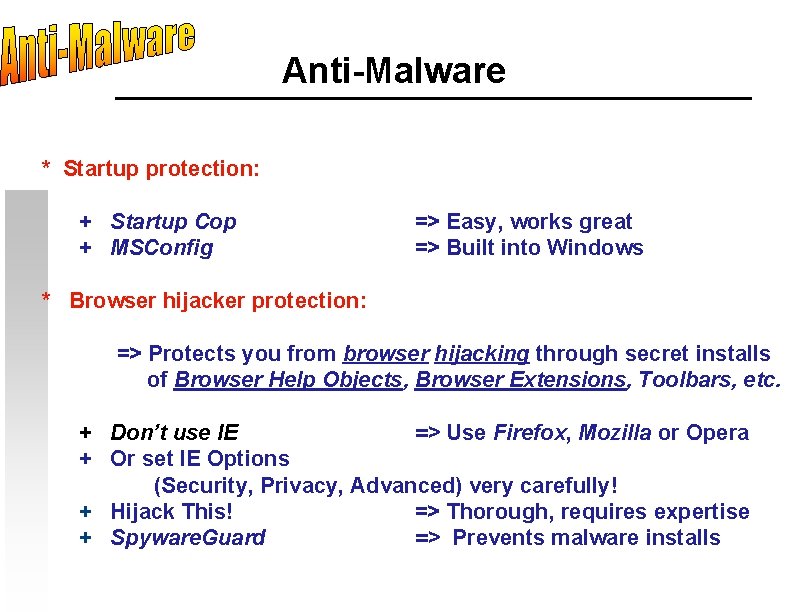 Anti-Malware

Anti-Malware

* Startup protection:

+ Startup Cop => Easy, works great
+ MSConfig => Built into Windows

* Browser hijacker protection:

=> Protects you from browser hijacking through secret installs of Browser Help Objects, Browser Extensions, Toolbars, etc.

+ Don't use IE => Use Firefox, Mozilla or Opera
+ Or set IE Options
(Security, Privacy, Advanced) very carefully!
+ Hijack This! => Thorough, requires expertise
+ SpywareGuard => Prevents malware installs